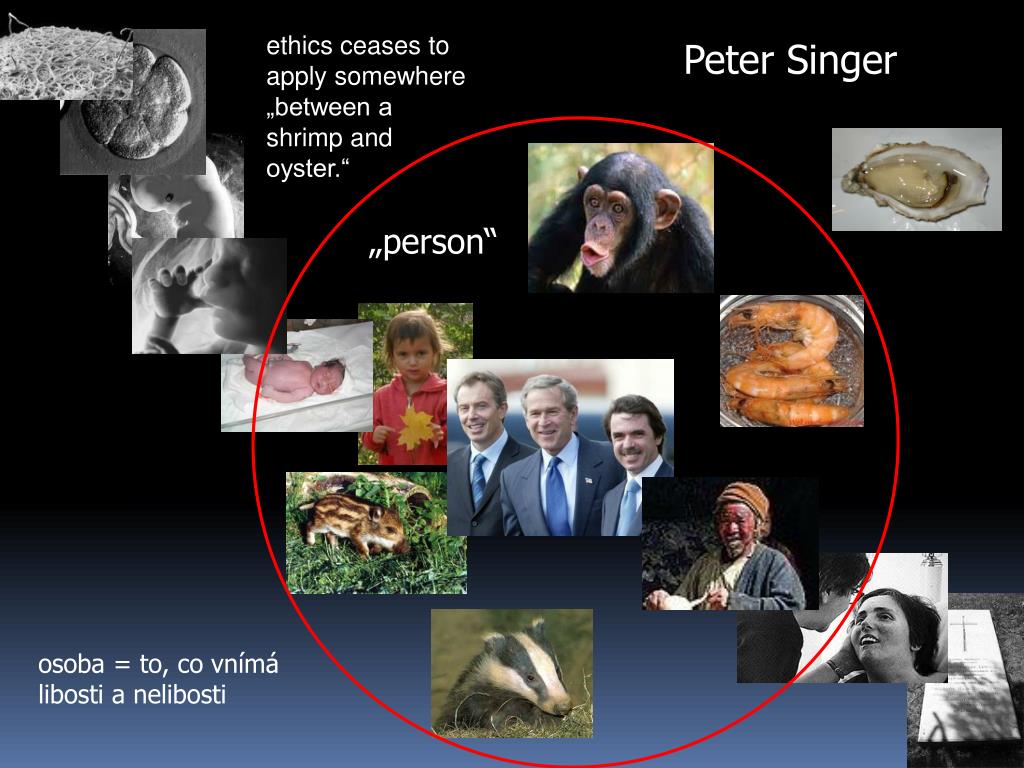 ethics ceases to apply somewhere „between a shrimp and oyster.“

Peter Singer

„person“

osoba = to, co vnímá libosti a nelibosti